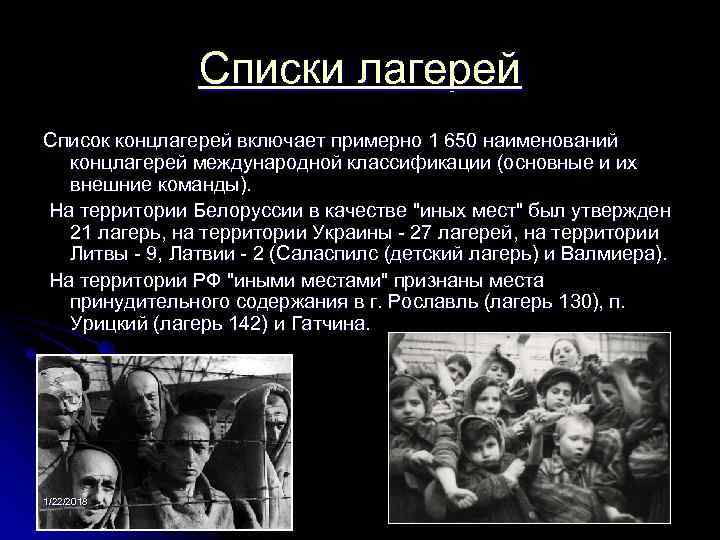 Списки лагерей

Список концлагерей включает примерно 1 650 наименований концлагерей международной классификации (основные и их внешние команды).

На территории Белоруссии в качестве "иных мест" был утвержден 21 лагерь, на территории Украины - 27 лагерей, на территории Литвы - 9, Латвии - 2 (Саласпилс (детский лагерь) и Валмиера).

На территории РФ "иными местами" признаны места принудительного содержания в г. Рославль (лагерь 130), п. Урицкий (лагерь 142) и Гатчина.

1/22/2018